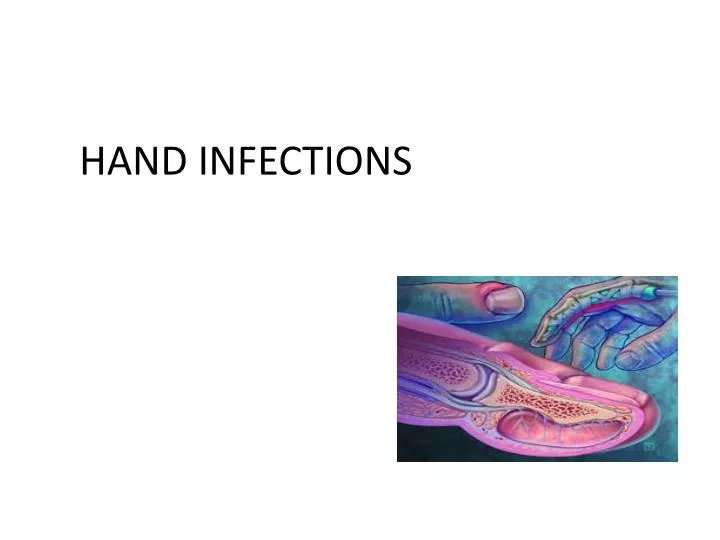 HAND INFECTIONS